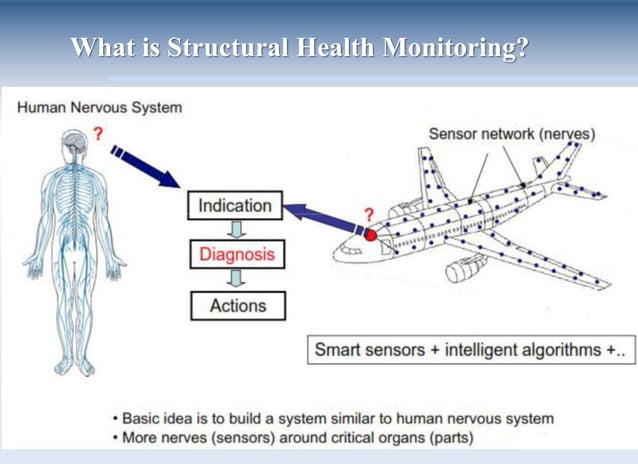 What is Structural Health Monitoring?

Human Nervous System

?

Sensor network (nerves)

Indication

?

Diagnosis

Actions

Smart sensors + intelligent algorithms +..

• Basic idea is to build a system similar to human nervous system
• More nerves (sensors) around critical organs (parts)